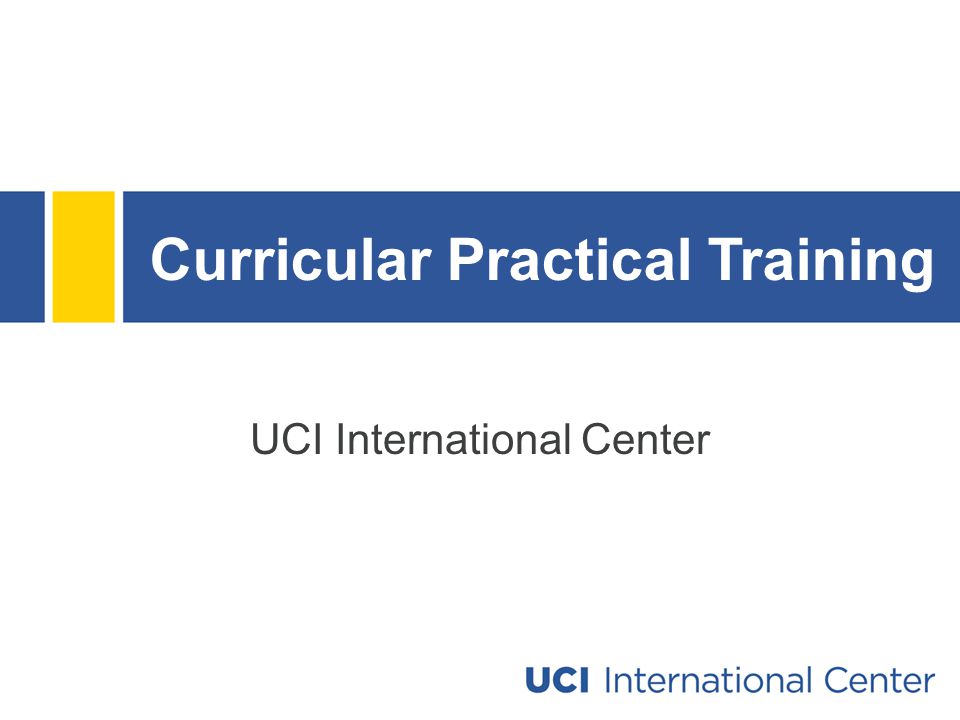 Curricular Practical Training

UCI International Center

UCI International Center